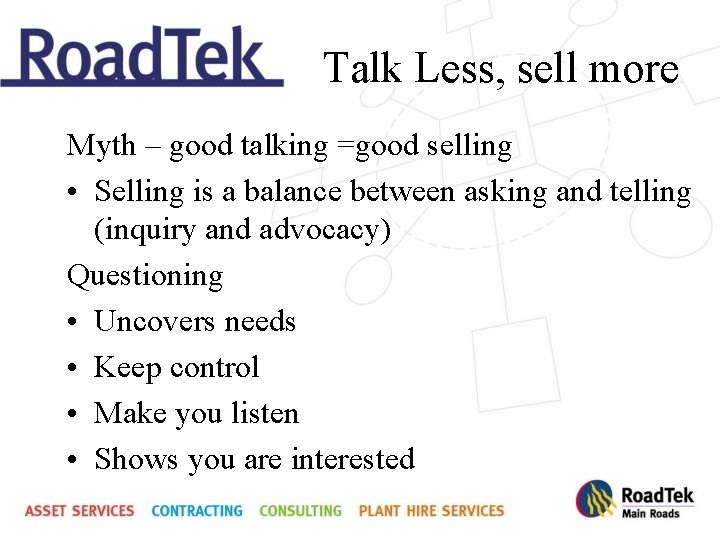 RoadTek

Talk Less, sell more

Myth – good talking =good selling

• Selling is a balance between asking and telling (inquiry and advocacy)

Questioning

• Uncovers needs
• Keep control
• Make you listen
• Shows you are interested

ASSET SERVICES CONTRACTING CONSULTING PLANT HIRE SERVICES

RoadTek
Main Roads